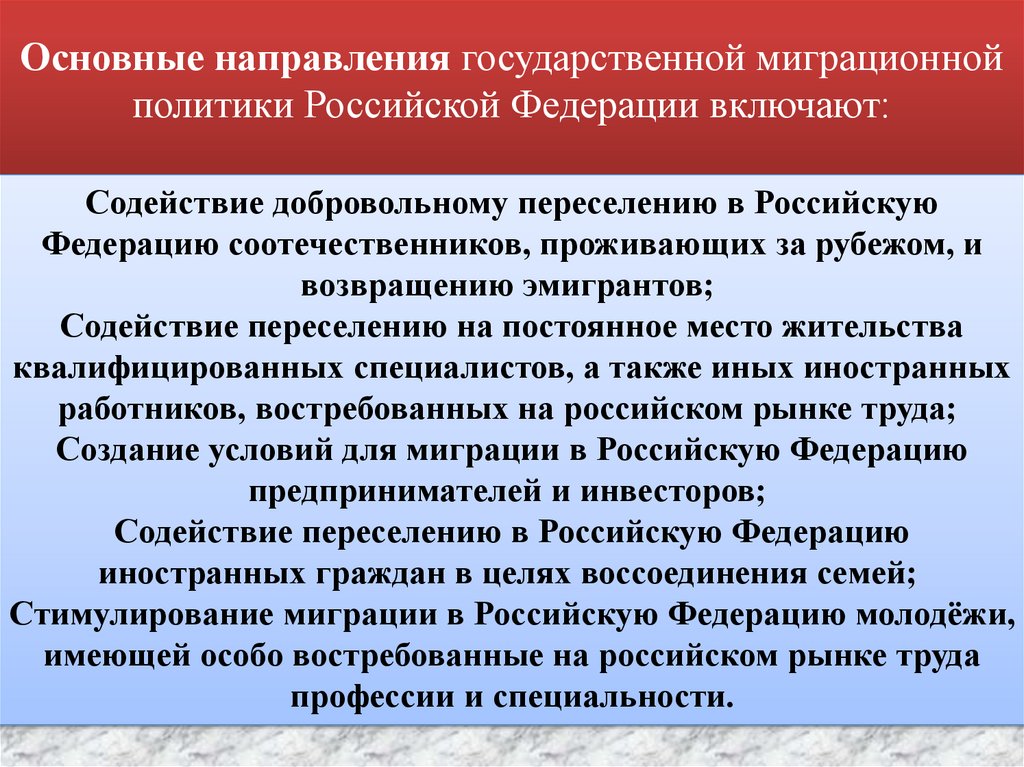 Основные направления государственной миграционной политики Российской Федерации включают:

Содействие добровольному переселению в Российскую Федерацию соотечественников, проживающих за рубежом, и возвращению эмигрантов;
Содействие переселению на постоянное место жительства квалифицированных специалистов, а также иных иностранных работников, востребованных на российском рынке труда;
Создание условий для миграции в Российскую Федерацию предпринимателей и инвесторов;
Содействие переселению в Российскую Федерацию иностранных граждан в целях воссоединения семей;
Стимулирование миграции в Российскую Федерацию молодёжи, имеющей особо востребованные на российском рынке труда профессии и специальности.